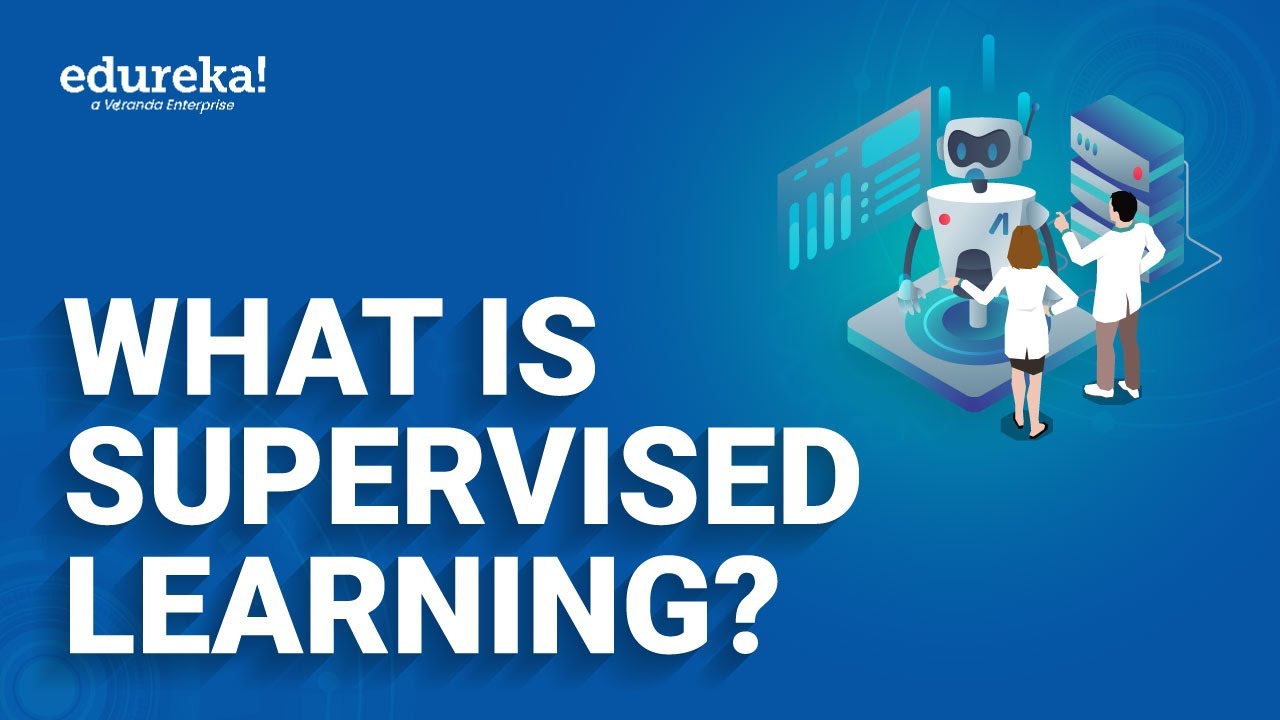 edureka!
a Veranda Enterprise

WHAT IS SUPERVISED LEARNING?